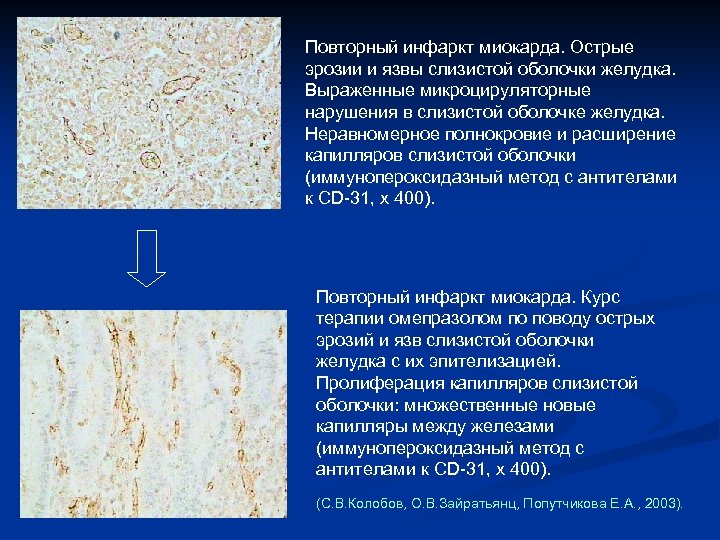 Повторный инфаркт миокарда. Острые эрозии и язвы слизистой оболочки желудка. Выраженные микроцируляторные нарушения в слизистой оболочке желудка. Неравномерное полнокровие и расширение капилляров слизистой оболочки (иммунопероксидазный метод с антителами к CD-31, х 400).

Повторный инфаркт миокарда. Курс терапии омепразолом по поводу острых эрозий и язв слизистой оболочки желудка с их эпителизацией. Пролиферация капилляров слизистой оболочки: множественные новые капилляры между железами (иммунопероксидазный метод с антителами к CD-31, х 400).

(С.В.Колобов, О.В.Зайратьянц, Попутчикова Е.А., 2003).